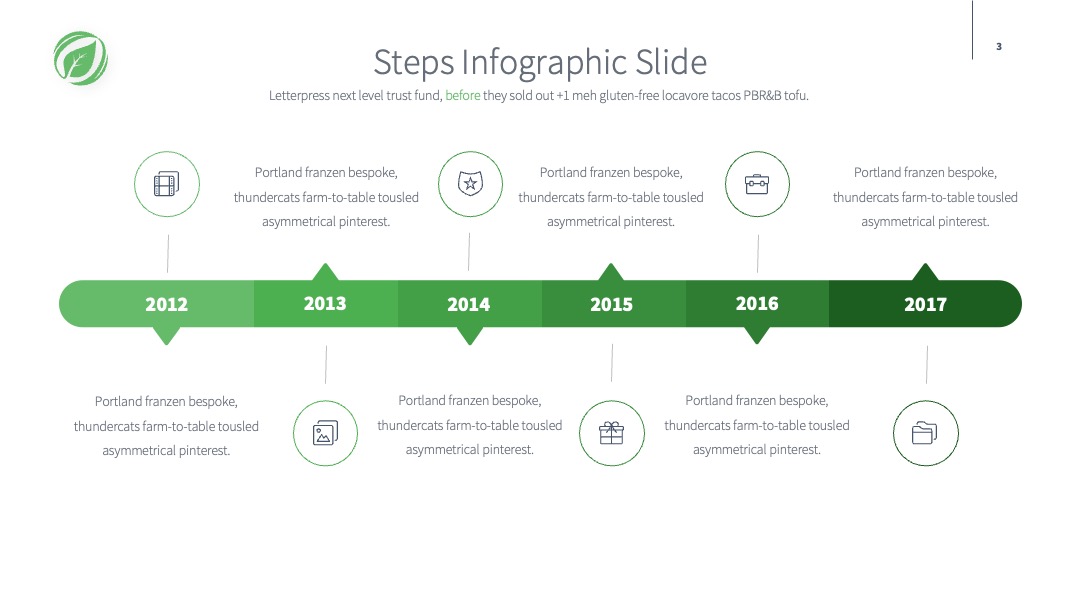 3

Steps Infographic Slide

Letterpress next level trust fund, before they sold out +1 meh gluten-free locavore tacos PBR&B tofu.

Portland franzen bespoke, thundercats farm-to-table tousled asymmetrical pinterest.

Portland franzen bespoke, thundercats farm-to-table tousled asymmetrical pinterest.

Portland franzen bespoke, thundercats farm-to-table tousled asymmetrical pinterest.

2012

2013

2014

2015

2016

2017

Portland franzen bespoke, thundercats farm-to-table tousled asymmetrical pinterest.

Portland franzen bespoke, thundercats farm-to-table tousled asymmetrical pinterest.

Portland franzen bespoke, thundercats farm-to-table tousled asymmetrical pinterest.